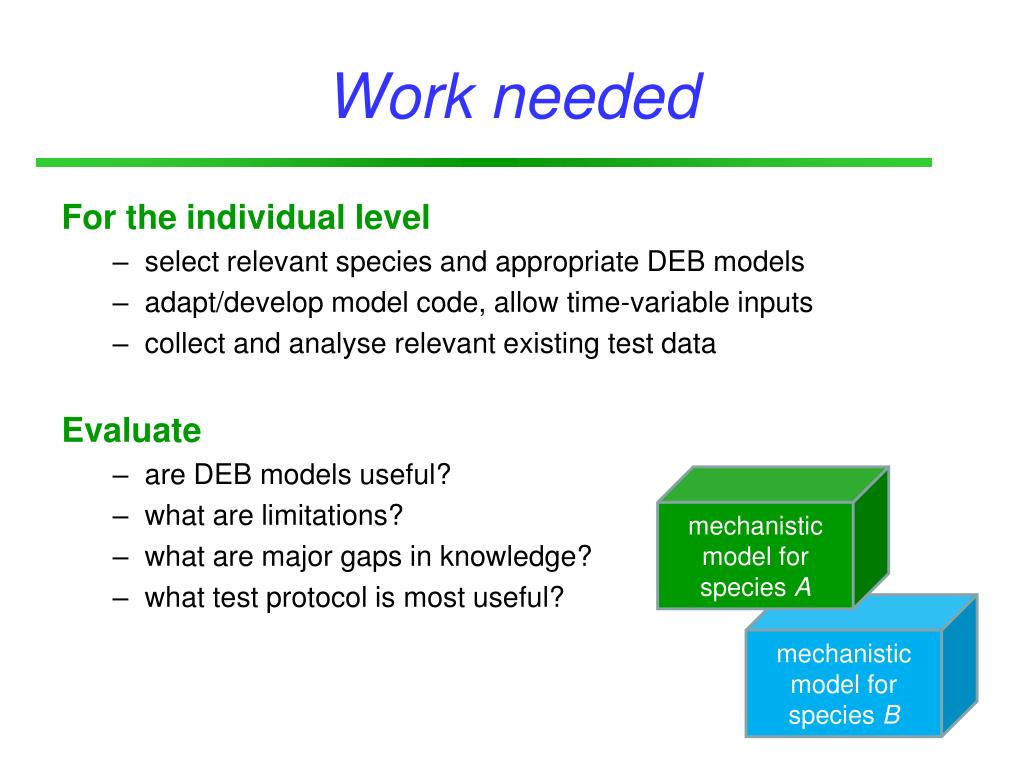 Work needed

For the individual level
– select relevant species and appropriate DEB models
– adapt/develop model code, allow time-variable inputs
– collect and analyse relevant existing test data

Evaluate
– are DEB models useful?
– what are limitations?
– what are major gaps in knowledge?
– what test protocol is most useful?

mechanistic model for species A

mechanistic model for species B